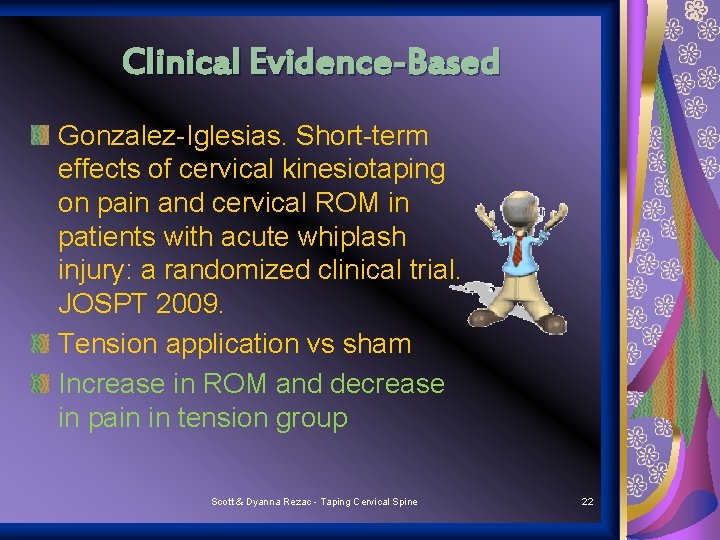 Clinical Evidence-Based

Gonzalez-Iglesias. Short-term effects of cervical kinesiotaping on pain and cervical ROM in patients with acute whiplash injury: a randomized clinical trial. JOSPT 2009.

Tension application vs sham

Increase in ROM and decrease in pain in tension group

Scott & Dyanna Rezac - Taping Cervical Spine

22